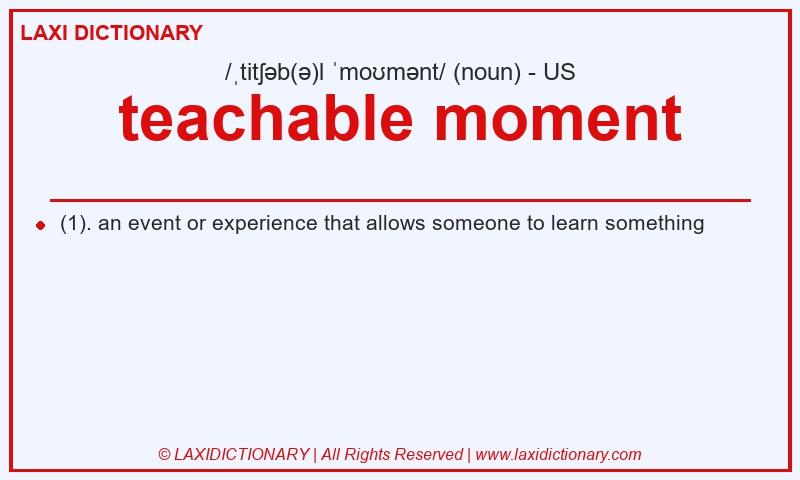 LAXI DICTIONARY

/ˌtitʃəb(ə)l ˈmoʊmənt/ (noun) - US

teachable moment

(1). an event or experience that allows someone to learn something

© LAXIDICTIONARY | All Rights Reserved | www.laxidictionary.com